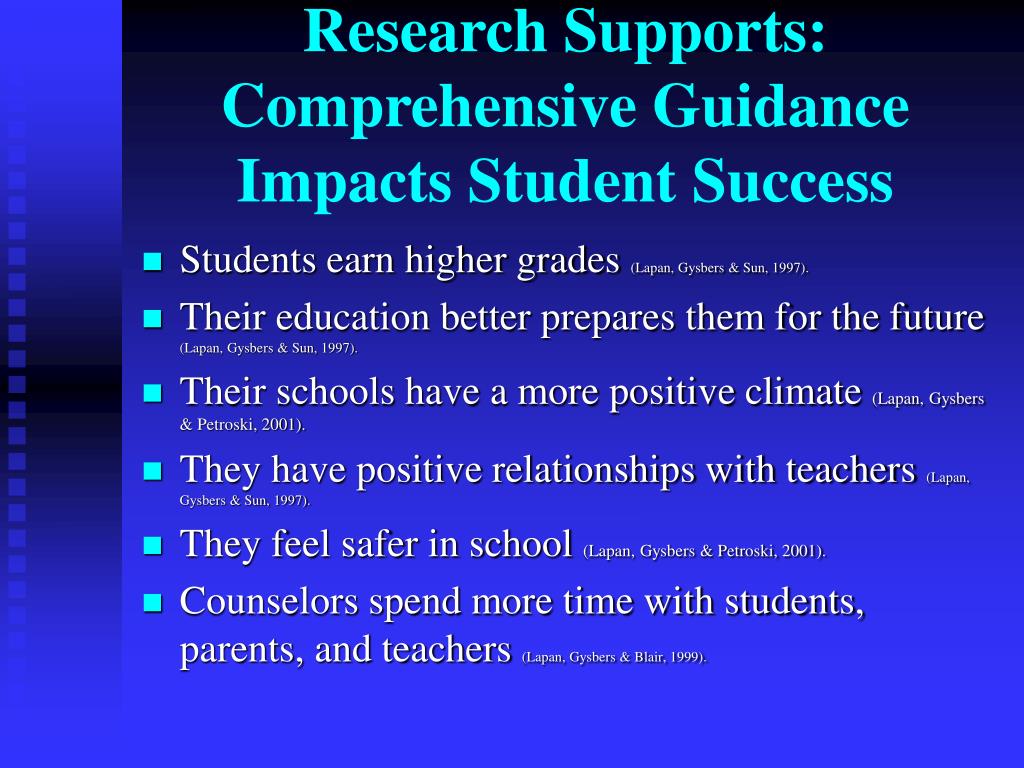 Research Supports: Comprehensive Guidance Impacts Student Success

- Students earn higher grades (Lapan, Gysbers & Sun, 1997).
- Their education better prepares them for the future (Lapan, Gysbers & Sun, 1997).
- Their schools have a more positive climate (Lapan, Gysbers & Petroski, 2001).
- They have positive relationships with teachers (Lapan, Gysbers & Sun, 1997).
- They feel safer in school (Lapan, Gysbers & Petroski, 2001).
- Counselors spend more time with students, parents, and teachers (Lapan, Gysbers & Blair, 1999).